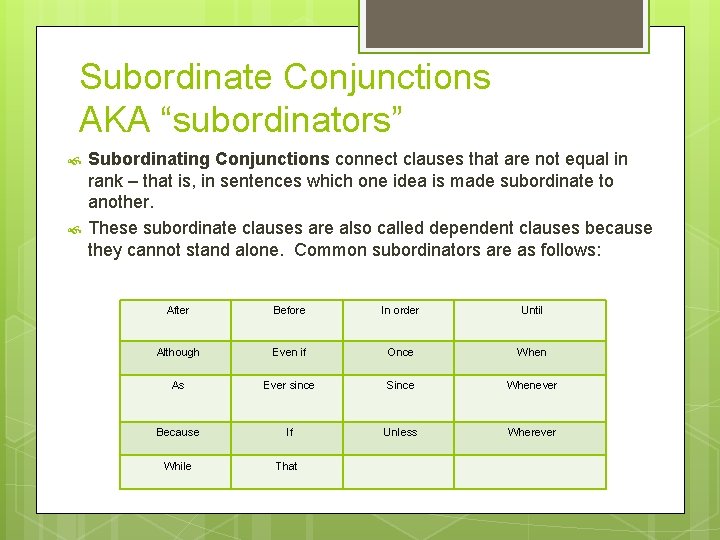 Subordinate Conjunctions
AKA “subordinators”

Subordinating Conjunctions connect clauses that are not equal in rank – that is, in sentences which one idea is made subordinate to another.

These subordinate clauses are also called dependent clauses because they cannot stand alone. Common subordinators are as follows:

| After | Before | In order | Until |
|---|---|---|---|
| Although | Even if | Once | When |
| As | Ever since | Since | Whenever |
| Because | If | Unless | Wherever |
| While | That | | |